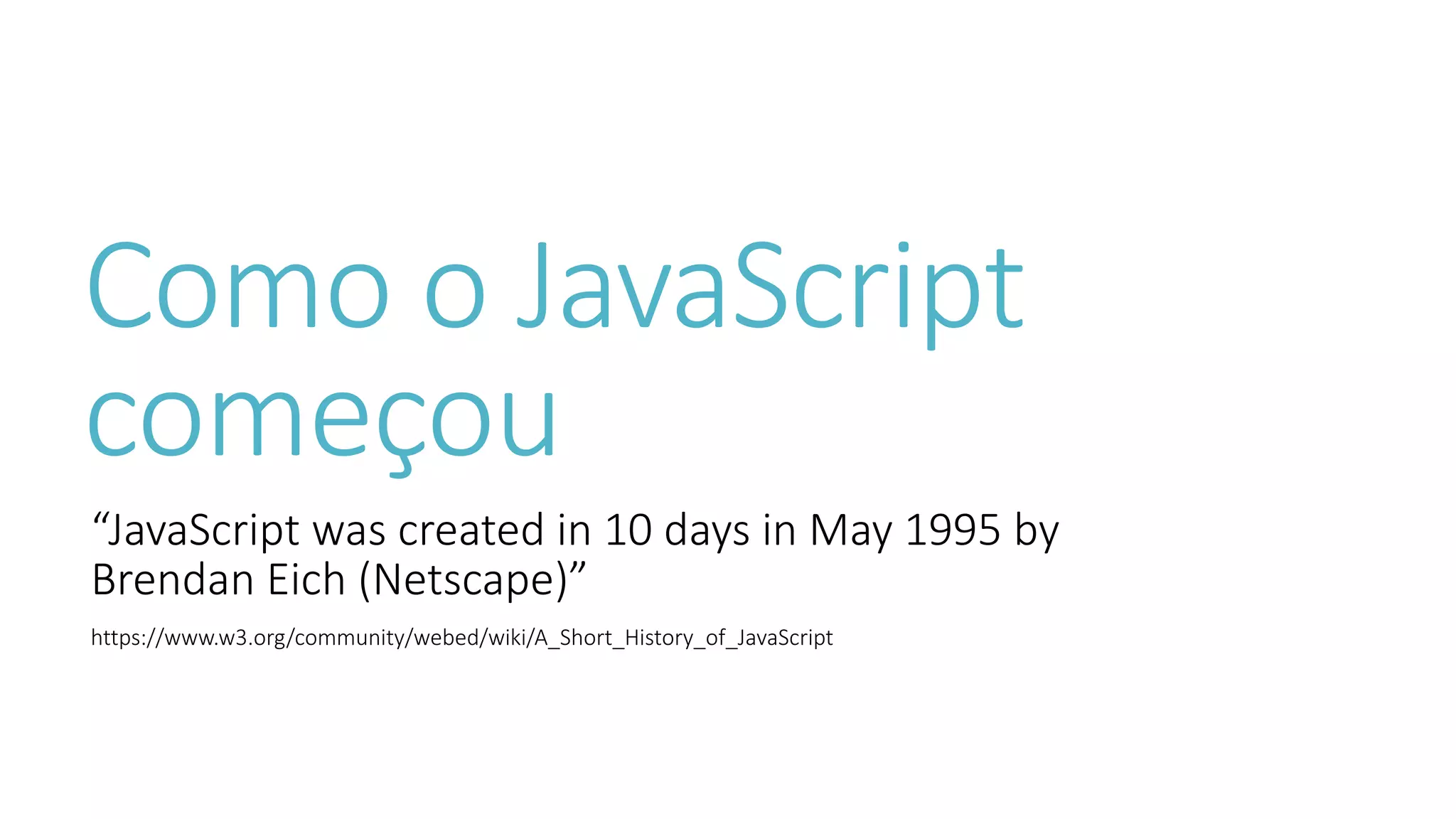 Como o JavaScript começou

“JavaScript was created in 10 days in May 1995 by Brendan Eich (Netscape)”

https://www.w3.org/community/webed/wiki/A_Short_History_of_JavaScript